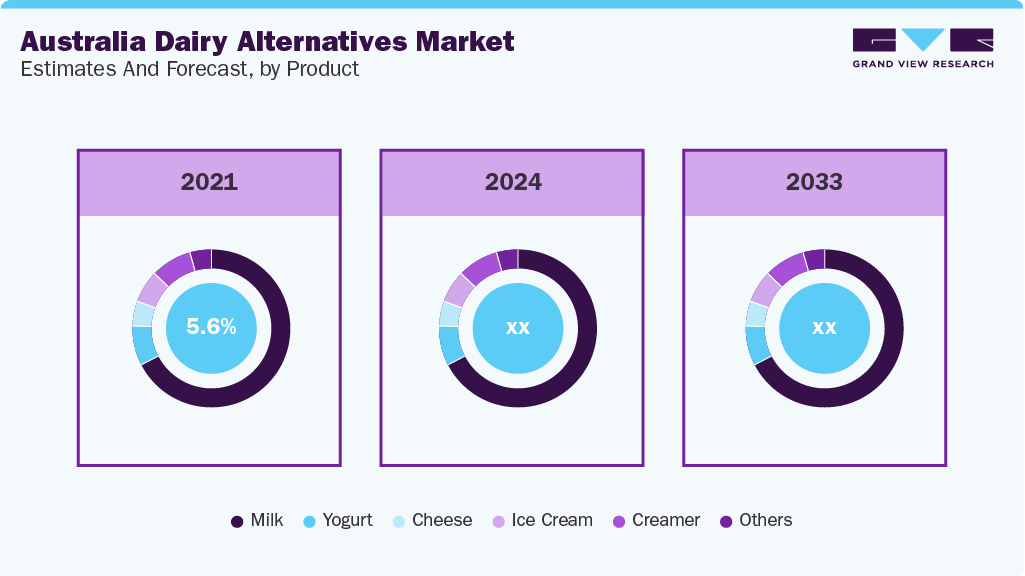 Australia Dairy Alternatives Market
Estimates And Forecast, by Product

GRAND VIEW RESEARCH

2021

5.6%

2024

xx

2033

xx

Milk Yogurt Cheese Ice Cream Creamer Others